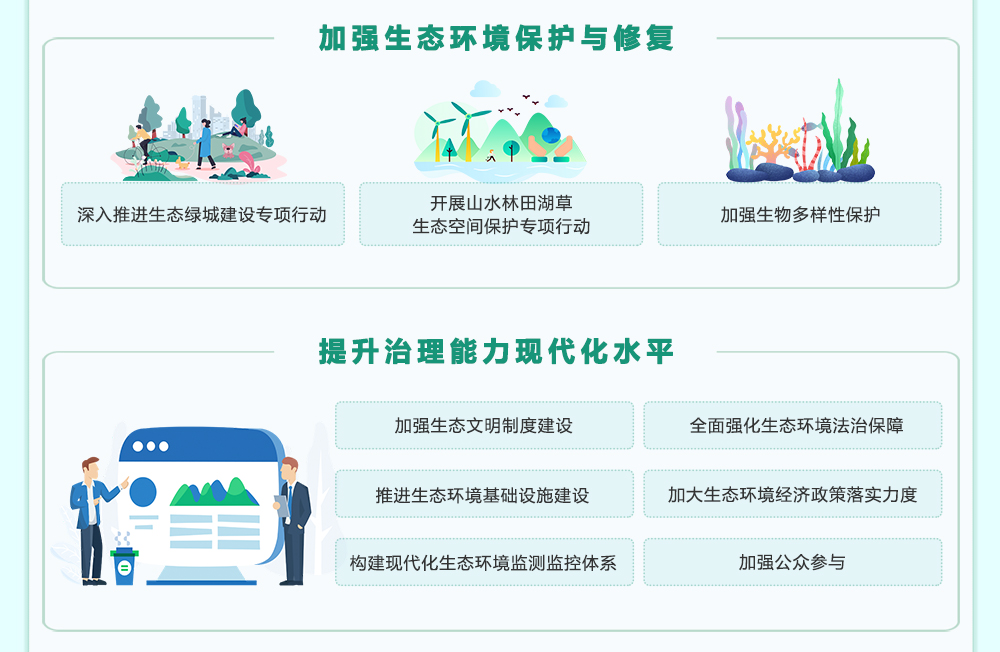 加强生态环境保护与修复

深入推进生态绿城建设专项行动

开展山水林田湖草生态空间保护专项行动

加强生物多样性保护

提升治理能力现代化水平

加强生态文明制度建设

全面强化生态环境法治保障

推进生态环境基础设施建设

加大生态环境经济政策落实力度

构建现代化生态环境监测监控体系

加强公众参与